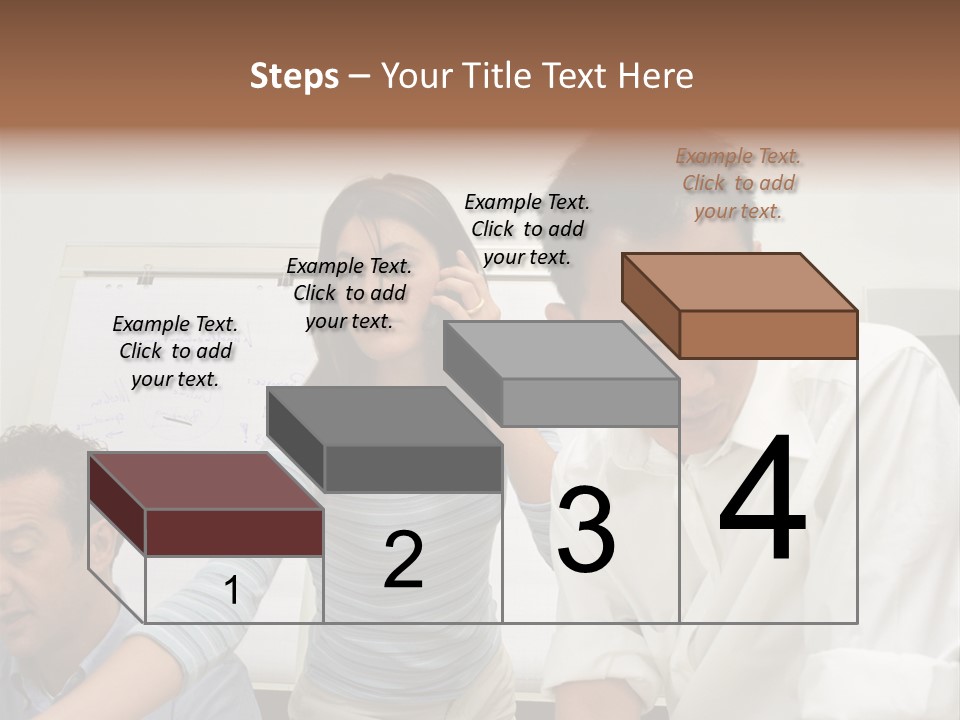 Steps – Your Title Text Here

Example Text. Click to add your text.

Example Text. Click to add your text.

Example Text. Click to add your text.

Example Text. Click to add your text.

1

2

3

4